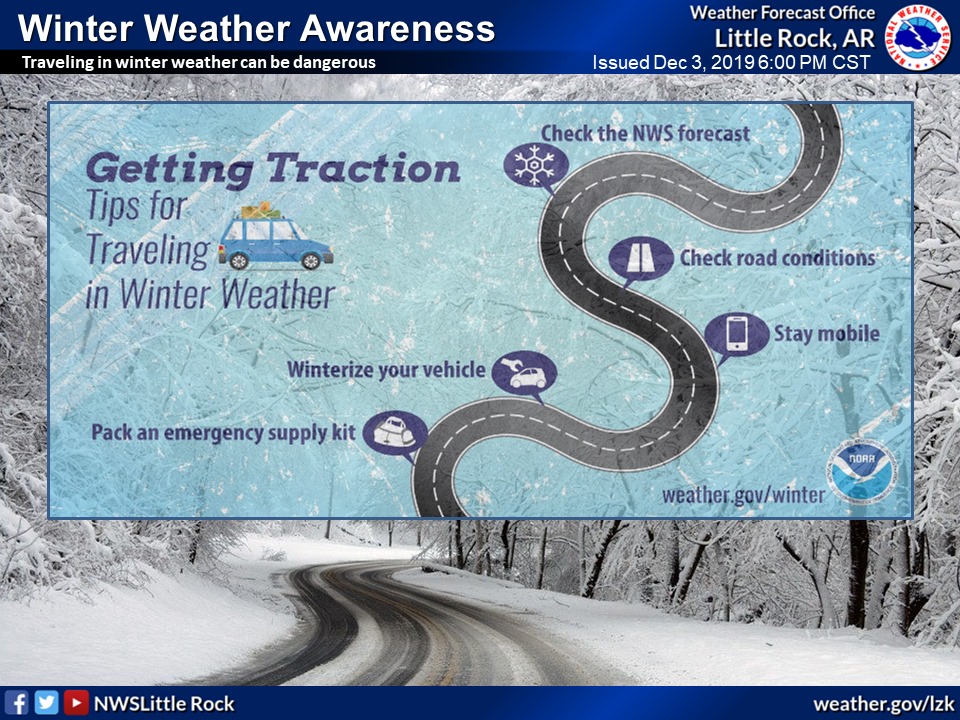 Winter Weather Awareness
Traveling in winter weather can be dangerous

Weather Forecast Office
Little Rock, AR
Issued Dec 3, 2019 6:00 PM CST

NATIONAL WEATHER SERVICE

Getting Traction
Tips for Traveling in Winter Weather

Check the NWS forecast

Check road conditions

Stay mobile

Winterize your vehicle

Pack an emergency supply kit

NOAA

weather.gov/winter

NWSLittle Rock

weather.gov/lzk